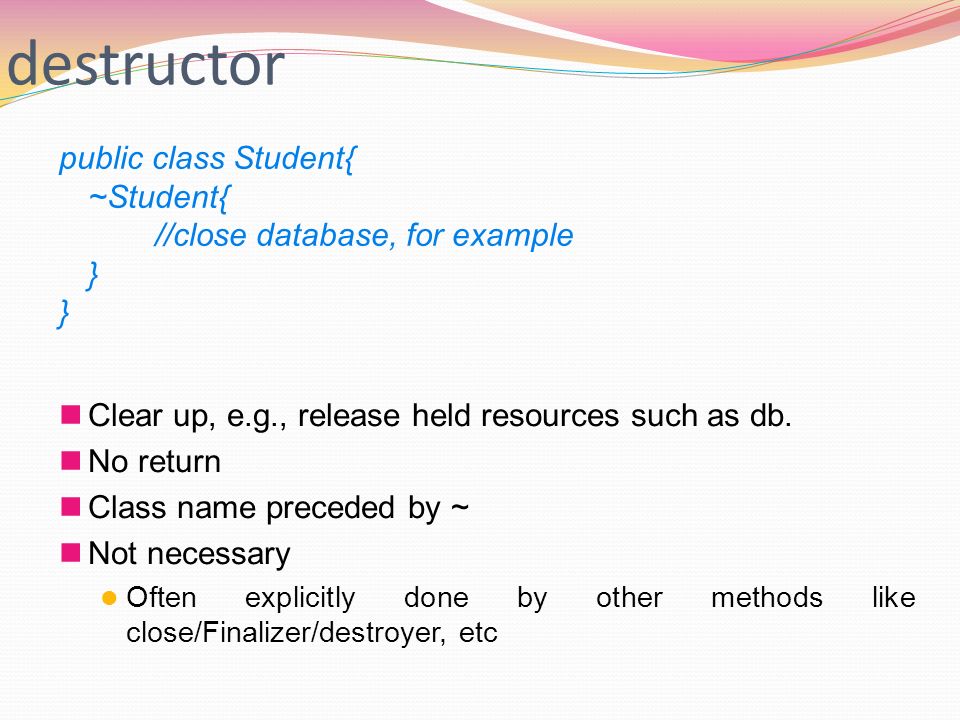 destructor

public class Student{
~Student{
//close database, for example
}
}

Clear up, e.g., release held resources such as db.
No return
Class name preceded by ~
Not necessary
Often explicitly done by other methods like close/Finalizer/destroyer, etc